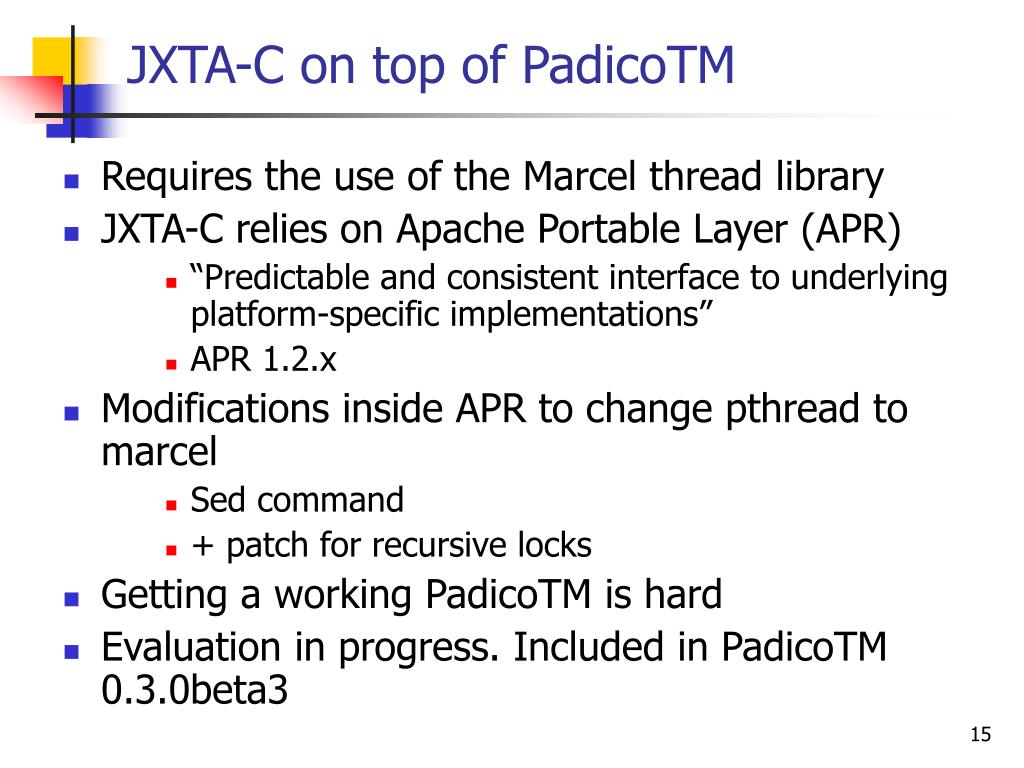 JXTA-C on top of PadicoTM

Requires the use of the Marcel thread library

JXTA-C relies on Apache Portable Layer (APR)

“Predictable and consistent interface to underlying platform-specific implementations”

APR 1.2.x

Modifications inside APR to change pthread to marcel

Sed command

+ patch for recursive locks

Getting a working PadicoTM is hard

Evaluation in progress. Included in PadicoTM 0.3.0beta3

15